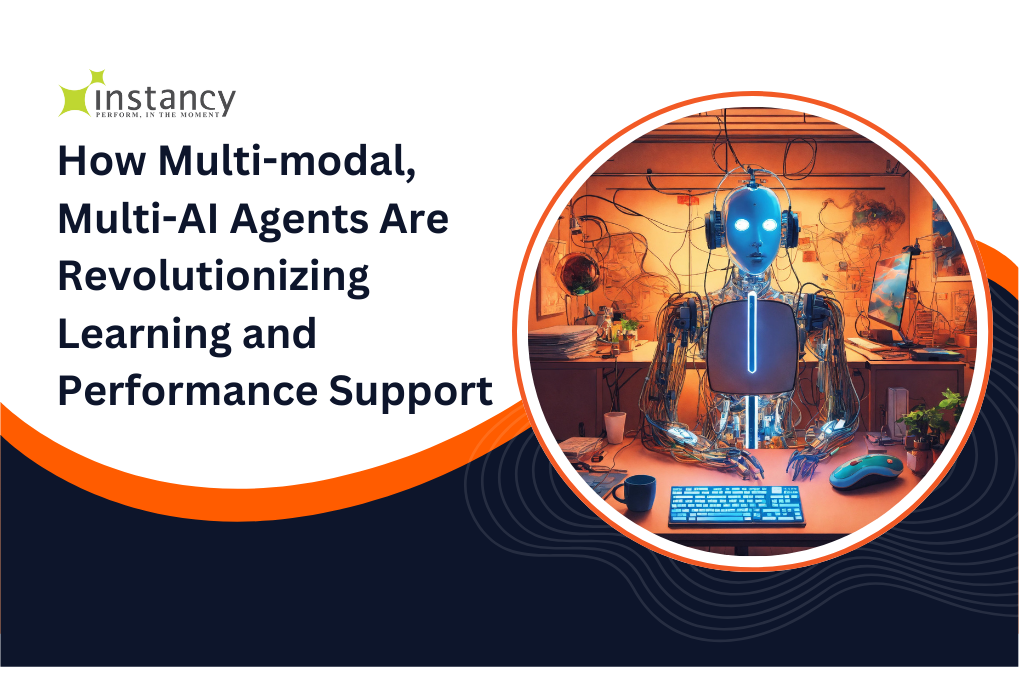 instancy
PERFORM, IN THE MOMENT

How Multi-modal, Multi-AI Agents Are Revolutionizing Learning and Performance Support